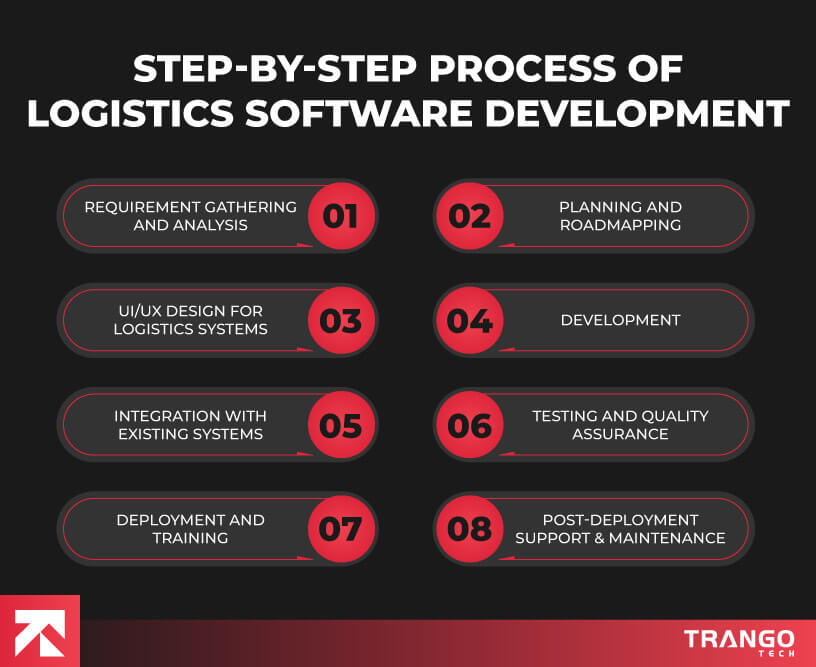 STEP-BY-STEP PROCESS OF LOGISTICS SOFTWARE DEVELOPMENT

REQUIREMENT GATHERING AND ANALYSIS 01

02 PLANNING AND ROADMAPPING

UI/UX DESIGN FOR LOGISTICS SYSTEMS 03

04 DEVELOPMENT

INTEGRATION WITH EXISTING SYSTEMS 05

06 TESTING AND QUALITY ASSURANCE

DEPLOYMENT AND TRAINING 07

08 POST-DEPLOYMENT SUPPORT & MAINTENANCE

TRANGO TECH